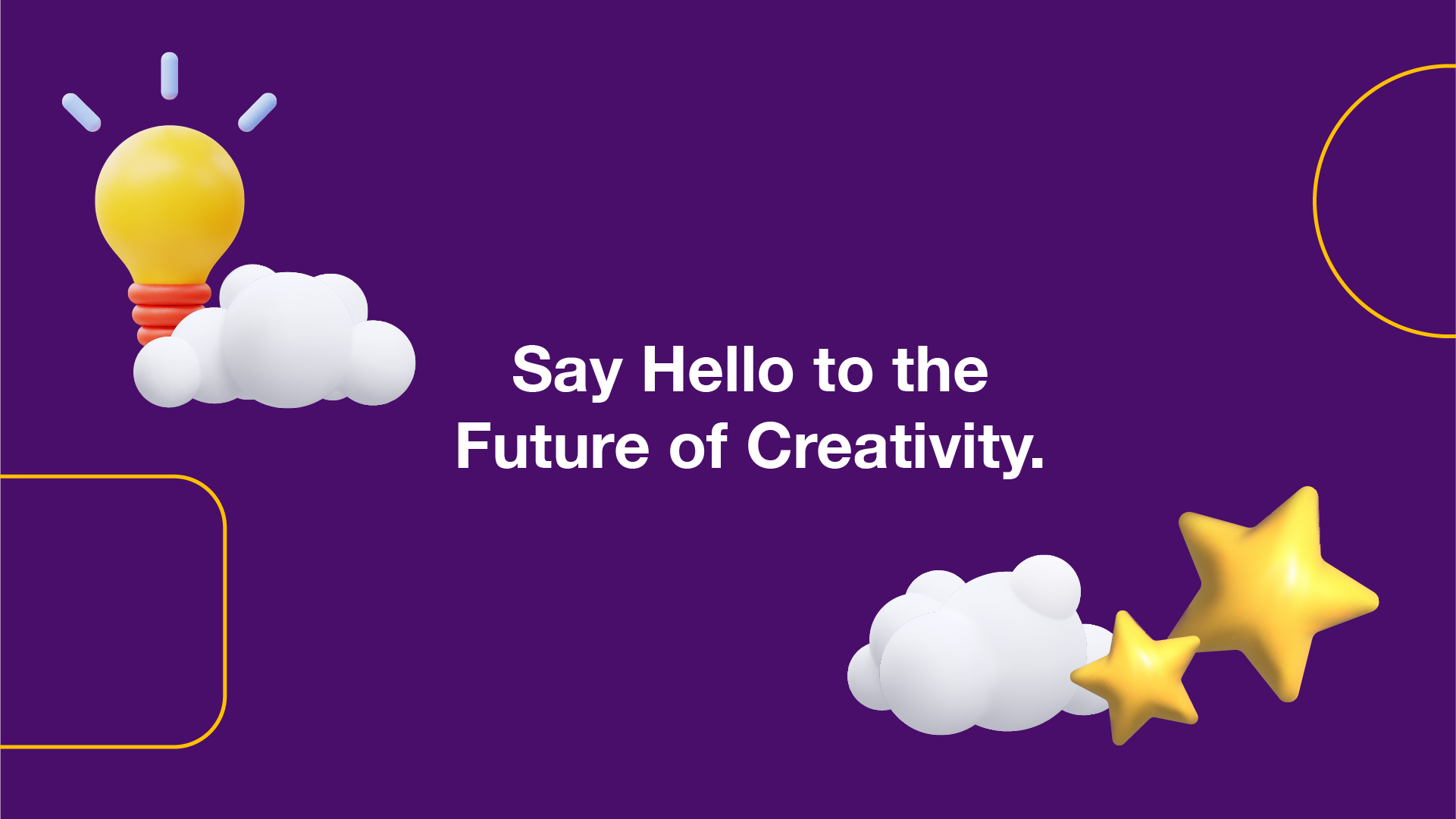 Say Hello to the
Future of Creativity.